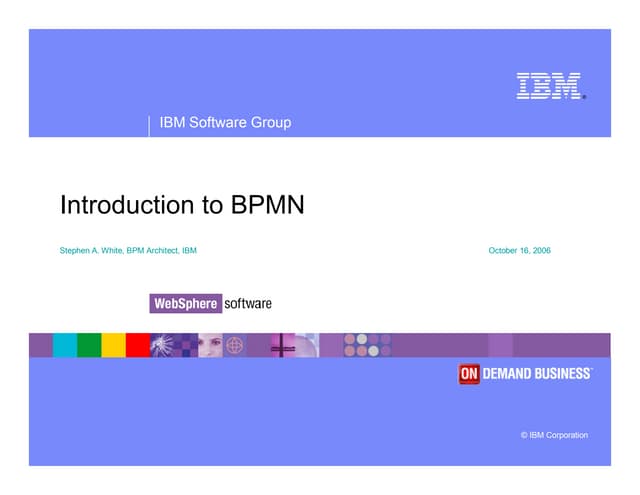 IBM

IBM Software Group

Introduction to BPMN

Stephen A. White, BPM Architect, IBM

October 16, 2006

WebSphere software

ON DEMAND BUSINESS

© IBM Corporation